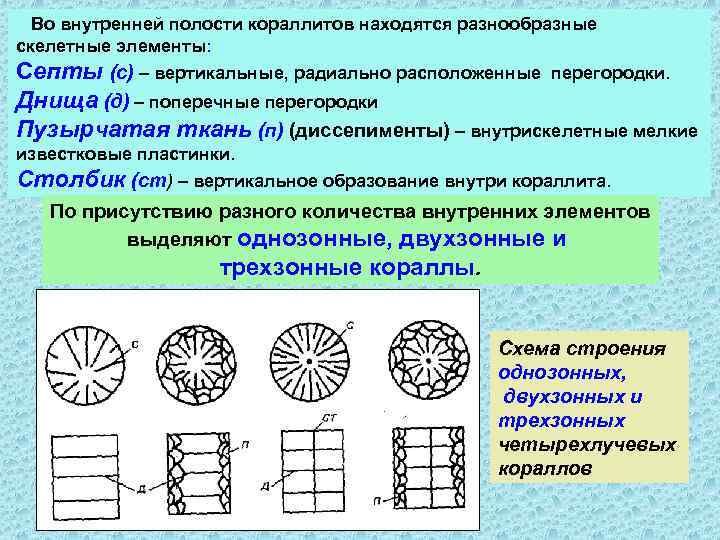 Во внутренней полости кораллитов находятся разнообразные скелетные элементы:

Септы (с) – вертикальные, радиально расположенные перегородки.

Днища (д) – поперечные перегородки

Пузырчатая ткань (п) (диссепименты) – внутрискелетные мелкие известковые пластинки.

Столбик (ст) – вертикальное образование внутри кораллита.

По присутствию разного количества внутренних элементов выделяют однозонные, двухзонные и трехзонные кораллы.

с

с

ст

п

д

д

п

Схема строения однозонных, двухзонных и трехзонных четырехлучевых кораллов